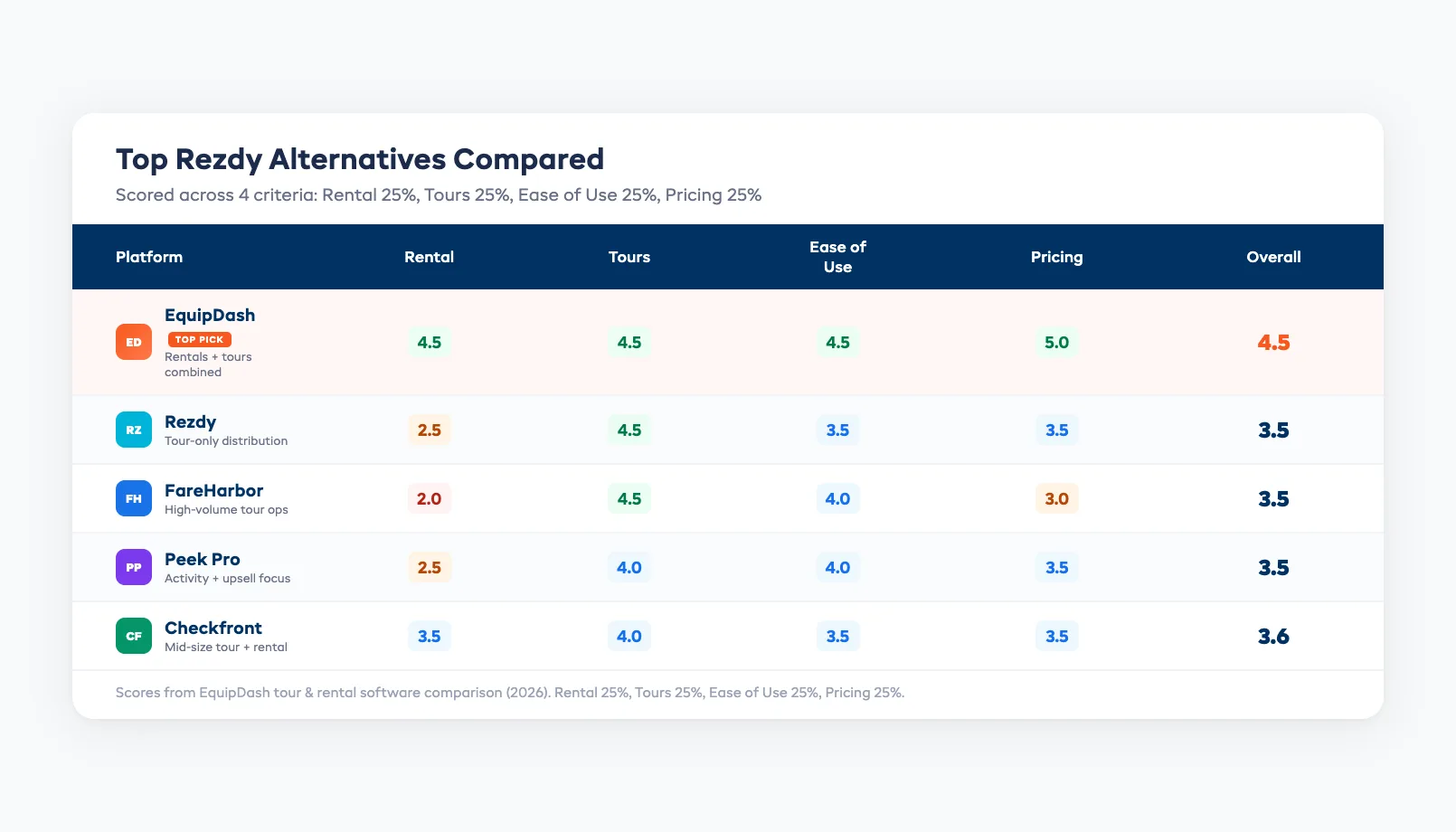 Top Rezdy Alternatives Compared

Scored across 4 criteria: Rental 25%, Tours 25%, Ease of Use 25%, Pricing 25%

| Platform | Rental | Tours | Ease of Use | Pricing | Overall |
|---|---|---|---|---|---|
| ED EquipDash TOP PICK Rentals + tours combined | 4.5 | 4.5 | 4.5 | 5.0 | 4.5 |
| RZ Rezdy Tour-only distribution | 2.5 | 4.5 | 3.5 | 3.5 | 3.5 |
| FH FareHarbor High-volume tour ops | 2.0 | 4.5 | 4.0 | 3.0 | 3.5 |
| PP Peek Pro Activity + upsell focus | 2.5 | 4.0 | 4.0 | 3.5 | 3.5 |
| CF Checkfront Mid-size tour + rental | 3.5 | 4.0 | 3.5 | 3.5 | 3.6 |

Scores from EquipDash tour & rental software comparison (2026). Rental 25%, Tours 25%, Ease of Use 25%, Pricing 25%.